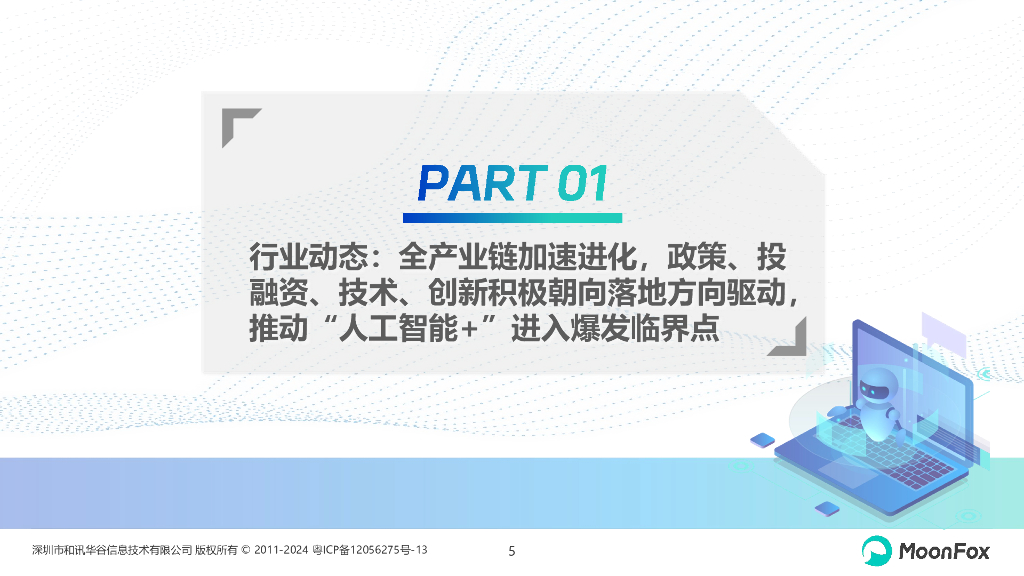 PART 01

行业动态：全产业链加速进化，政策、投融资、技术、创新积极朝向落地方向驱动，推动“人工智能+”进入爆发临界点

深圳市和讯华谷信息技术有限公司 版权所有 © 2011-2024 粤ICP备12056275号-13

5

MoonFox